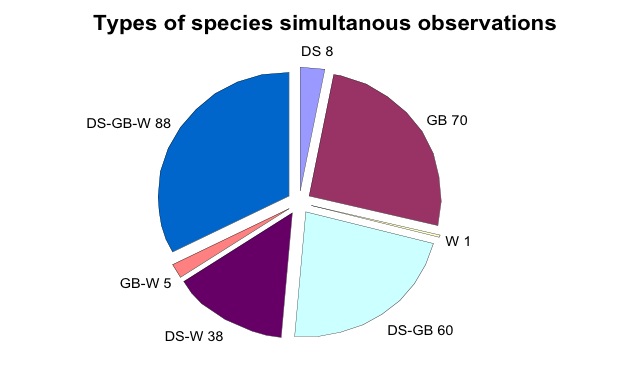 Types of species simultanous observations

DS 8

GB 70

W 1

DS-GB 60

DS-W 38

GB-W 5

DS-GB-W 88